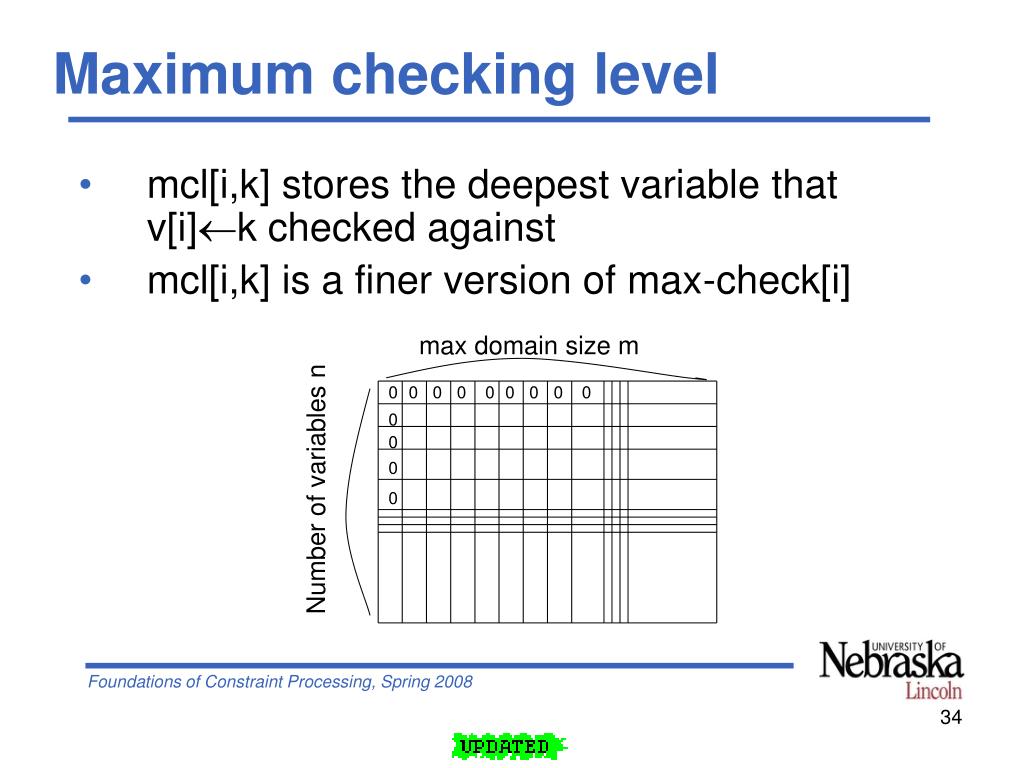 Maximum checking level

• mcl[i,k] stores the deepest variable that v[i]$\leftarrow$k checked against
• mcl[i,k] is a finer version of max-check[i]

max domain size m

Number of variables n

| 0 | 0 | 0 | 0 | 0 | 0 | 0 | 0 | 0 |
|---|---|---|---|---|---|---|---|---|
| 0 | | | | | | | | |
| 0 | | | | | | | | |
| 0 | | | | | | | | |
| 0 | | | | | | | | |

Foundations of Constraint Processing, Spring 2008

UNIVERSITY OF Nebraska Lincoln

34

UPDATED